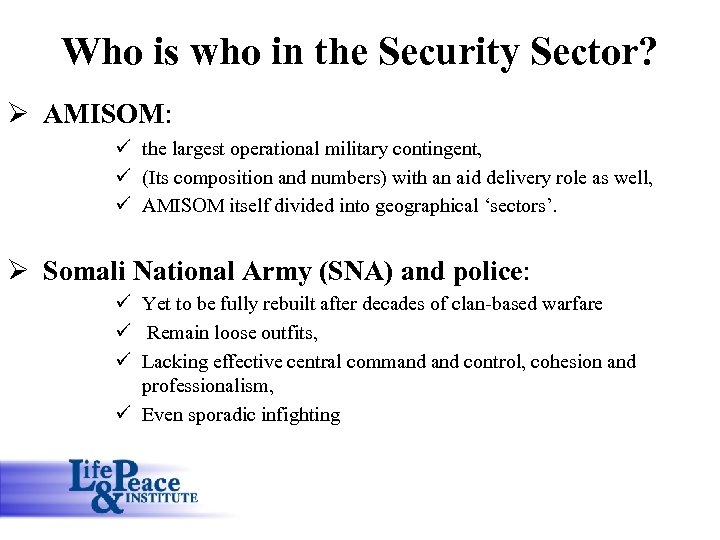 Who is who in the Security Sector?

➢ AMISOM:

✓ the largest operational military contingent,

✓ (Its composition and numbers) with an aid delivery role as well,

✓ AMISOM itself divided into geographical ‘sectors’.

➢ Somali National Army (SNA) and police:

✓ Yet to be fully rebuilt after decades of clan-based warfare

✓ Remain loose outfits,

✓ Lacking effective central command and control, cohesion and professionalism,

✓ Even sporadic infighting

Life & Peace INSTITUTE